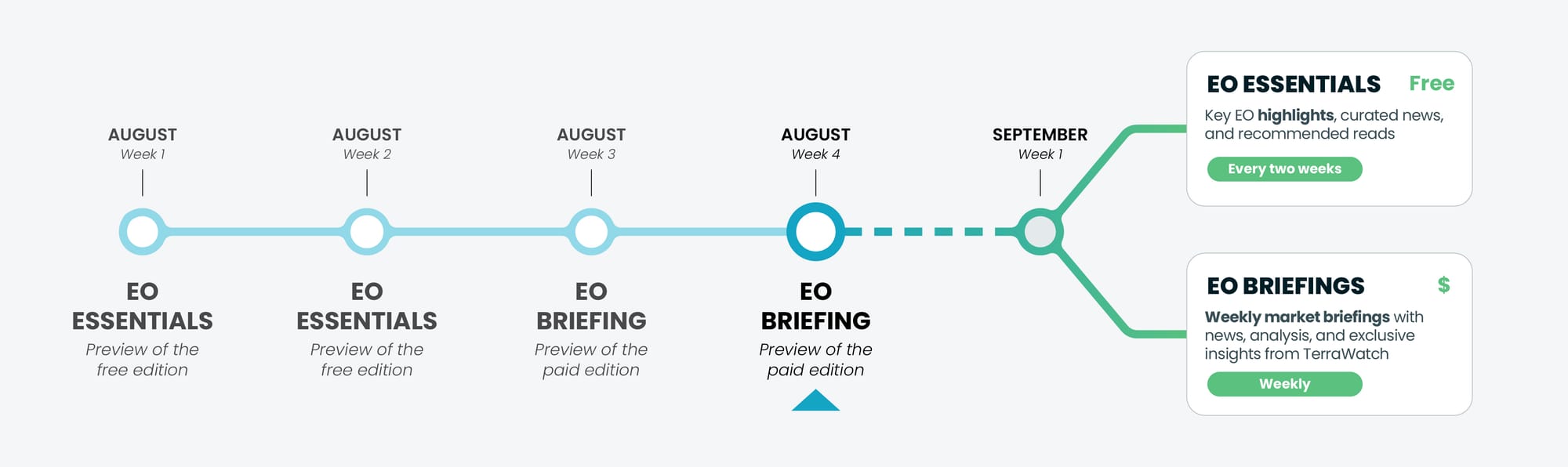 AUGUST
Week 1

EO ESSENTIALS
Preview of the free edition

AUGUST
Week 2

EO ESSENTIALS
Preview of the free edition

AUGUST
Week 3

EO BRIEFING
Preview of the paid edition

AUGUST
Week 4

EO BRIEFING
Preview of the paid edition

SEPTEMBER
Week 1

EO ESSENTIALS Free
Key EO highlights, curated news, and recommended reads
Every two weeks

EO BRIEFINGS $
Weekly market briefings with news, analysis, and exclusive insights from TerraWatch
Weekly